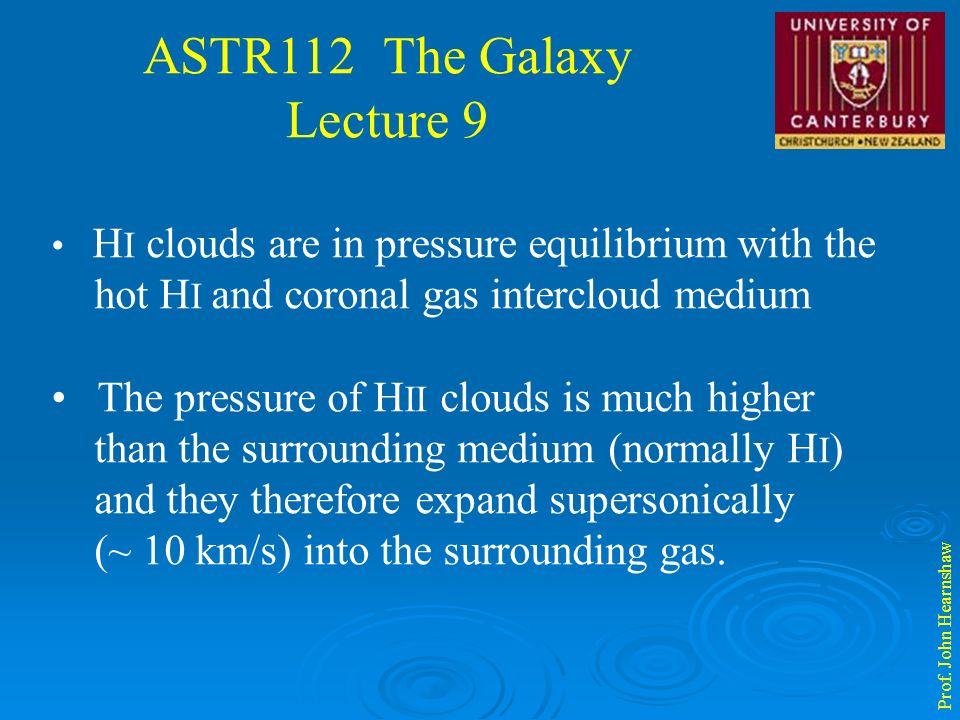 ASTR112 The Galaxy
Lecture 9

UNIVERSITY OF CANTERBURY
CHRISTCHURCH • NEW ZEALAND

• HI clouds are in pressure equilibrium with the hot HI and coronal gas intercloud medium

• The pressure of HII clouds is much higher than the surrounding medium (normally HI) and they therefore expand supersonically (~ 10 km/s) into the surrounding gas.

Prof. John Hearnshaw